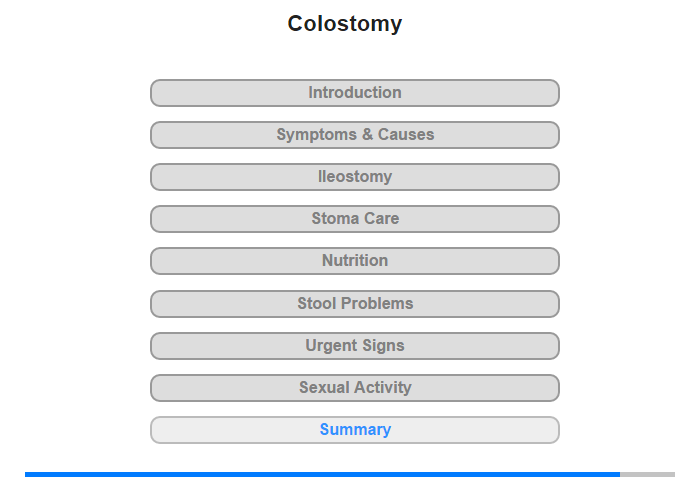 Colostomy

Introduction

Symptoms & Causes

Ileostomy

Stoma Care

Nutrition

Stool Problems

Urgent Signs

Sexual Activity

Summary